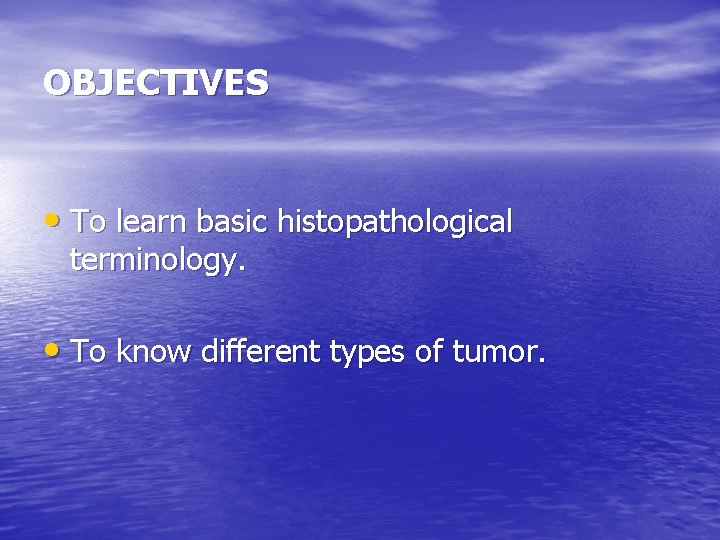 OBJECTIVES

• To learn basic histopathological terminology.

• To know different types of tumor.